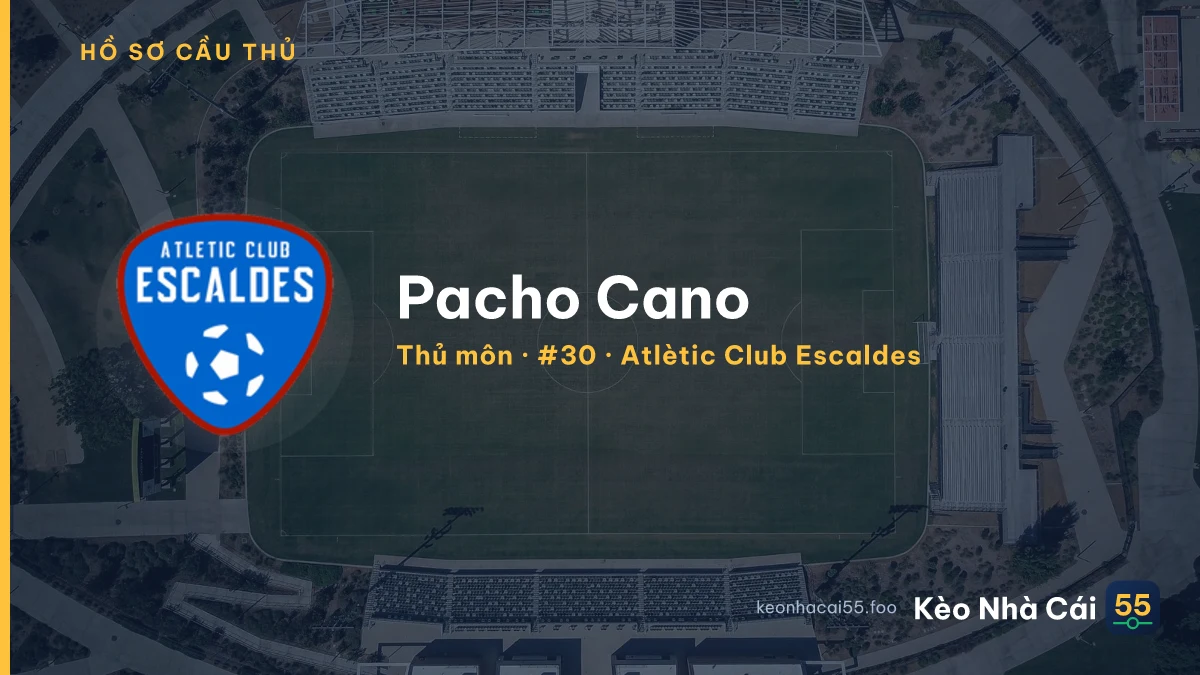 HỒ SƠ CẦU THỦ

ATLETIC CLUB ESCALDES

Pacho Cano

Thủ môn · #30 · Atlètic Club Escaldes

keonhacai55.foo

Kèo Nhà Cái

55